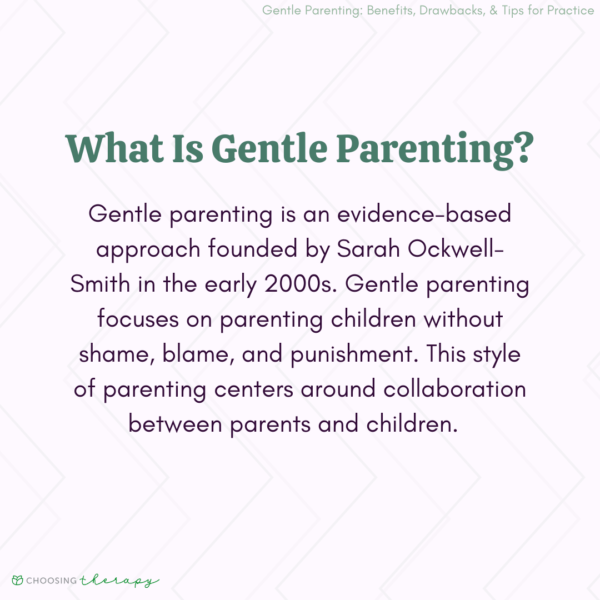 Gentle Parenting: Benefits, Drawbacks, & Tips for Practice

What Is Gentle Parenting?

Gentle parenting is an evidence-based approach founded by Sarah Ockwell-Smith in the early 2000s. Gentle parenting focuses on parenting children without shame, blame, and punishment. This style of parenting centers around collaboration between parents and children.

CHOOSING therapy